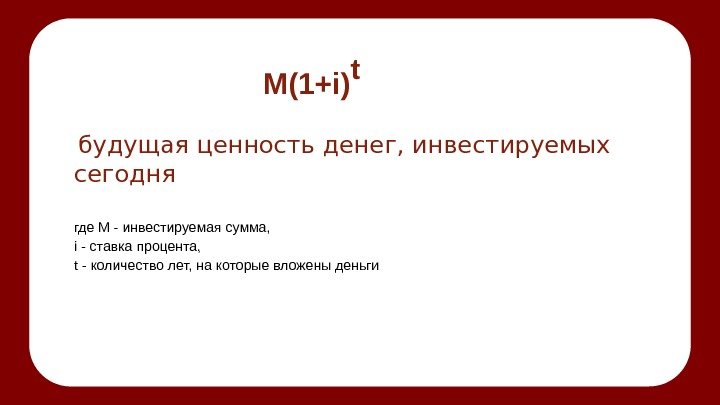 $M(1+i)^t$

будущая ценность денег, инвестируемых сегодня

где М - инвестируемая сумма,
i - ставка процента,
t - количество лет, на которые вложены деньги